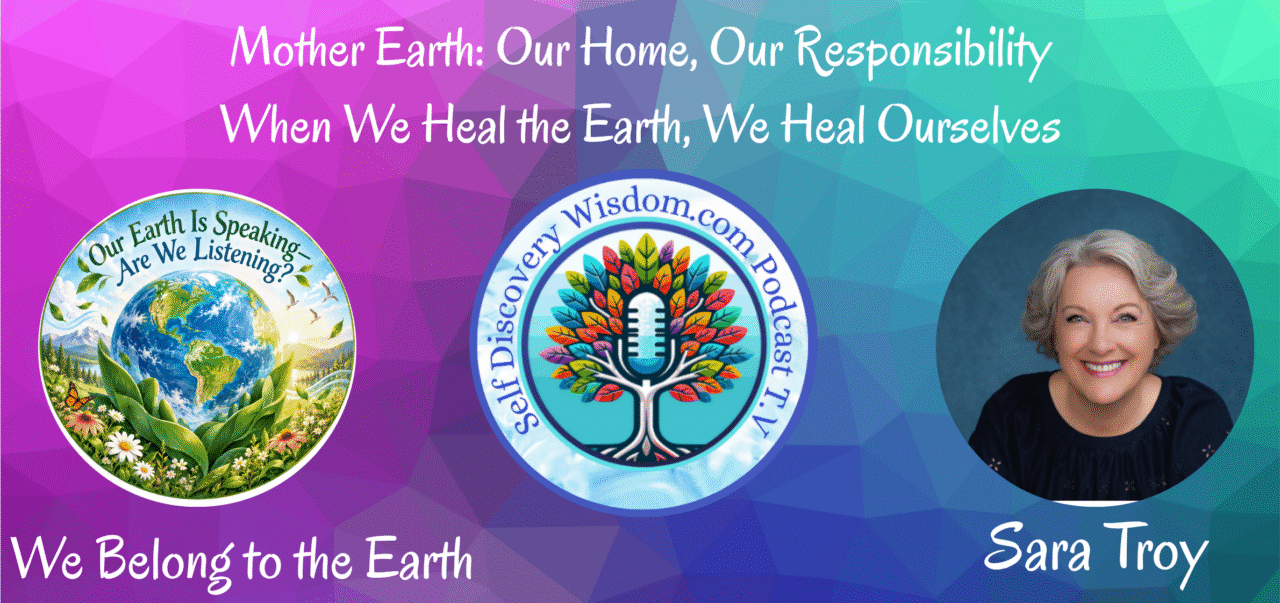 Mother Earth: Our Home, Our Responsibility

When We Heal the Earth, We Heal Ourselves

Our Earth Is Speaking— Are We Listening?

Self Discovery Wisdom.com Podcast T.V

We Belong to the Earth

Sara Troy